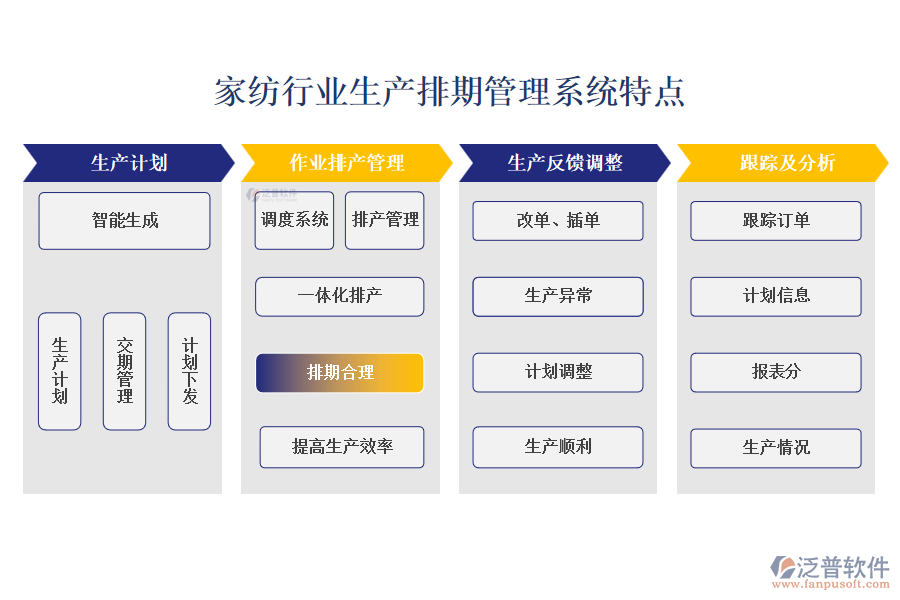 家纺行业生产排期管理系统特点

生产计划

智能生成

生产计划

交期管理

计划下发

作业排产管理

泛普软件

调度系统

排产管理

一体化排产

排期合理

提高生产效率

生产反馈调整

改单、插单

生产异常

计划调整

生产顺利

跟踪及分析

跟踪订单

计划信息

报表分

生产情况

泛普软件
www.fanpusoft.com